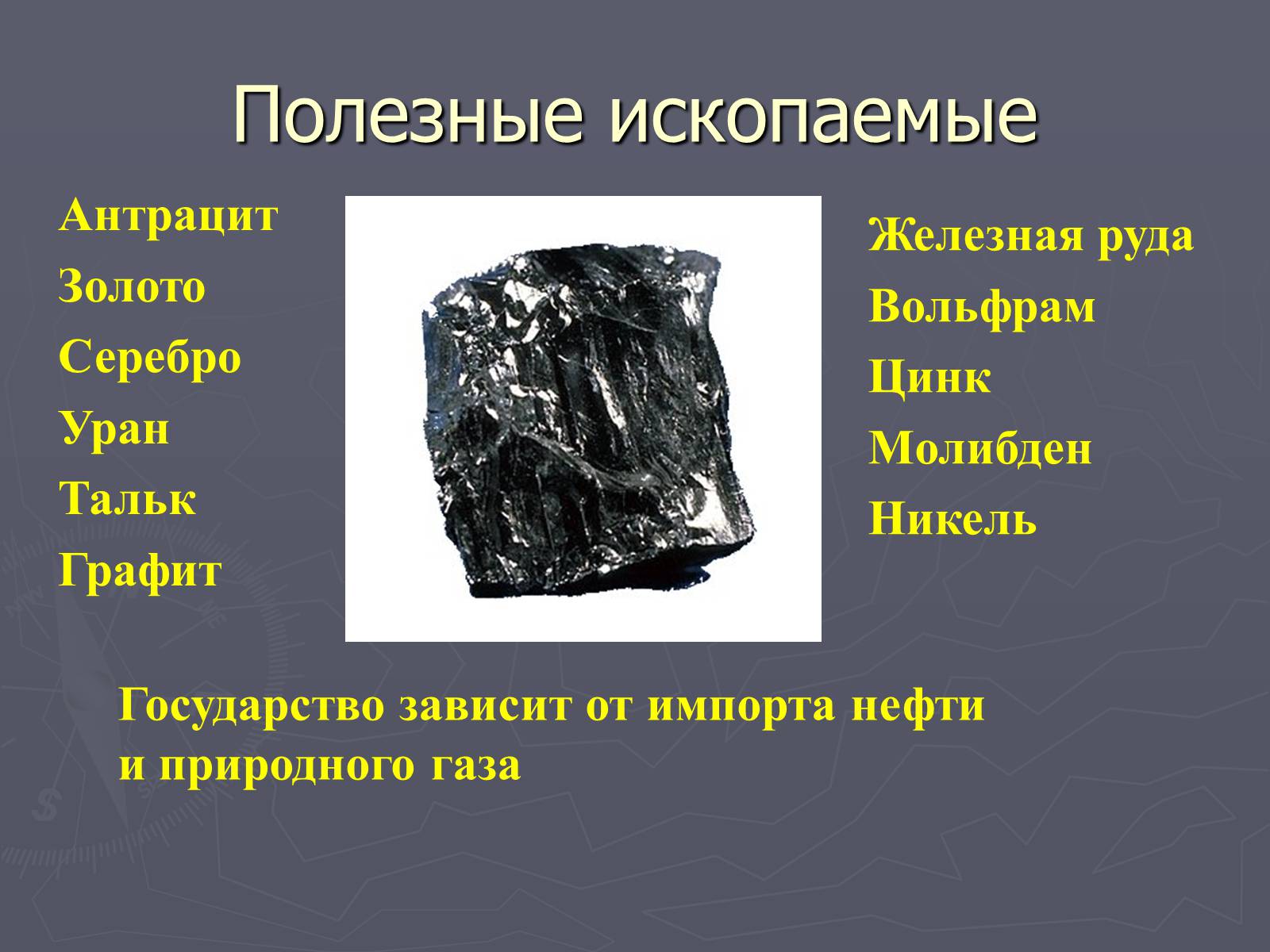 Полезные ископаемые

Антрацит
Золото
Серебро
Уран
Тальк
Графит

Железная руда
Вольфрам
Цинк
Молибден
Никель

Государство зависит от импорта нефти и природного газа